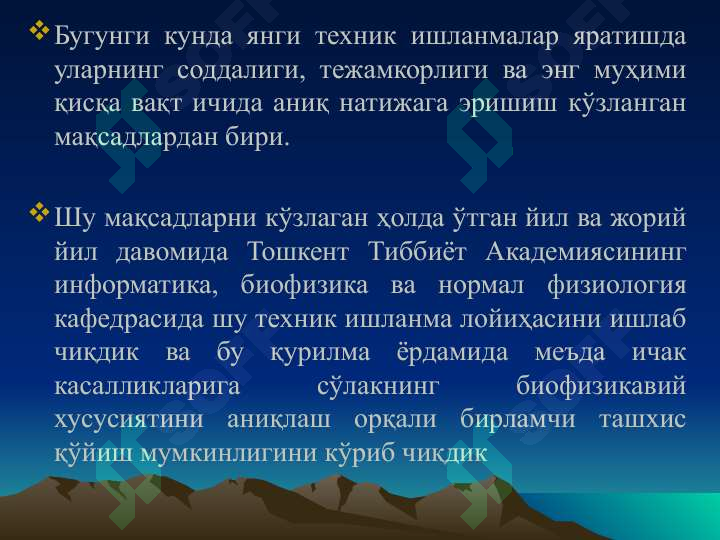 ❖ Бугунги кунда янги техник ишланмалар яратишда уларнинг соддалиги, тежамкорлиги ва энг муҳими қисқа вақт ичида аниқ натижага эришиш кўзланган мақсадлардан бири.

❖ Шу мақсадларни кўзлаган ҳолда ўтган йил ва жорий йил давомида Тошкент Тиббиёт Академиясининг информатика, биофизика ва нормал физиология кафедрасида шу техник ишланма лойиҳасини ишлаб чиқдик ва бу қурилма ёрдамида меъда ичак касалликларига сўлакнинг биофизикавий хусусиятини аниқлаш орқали бирламчи ташхис қўйиш мумкинлигини кўриб чиқдик